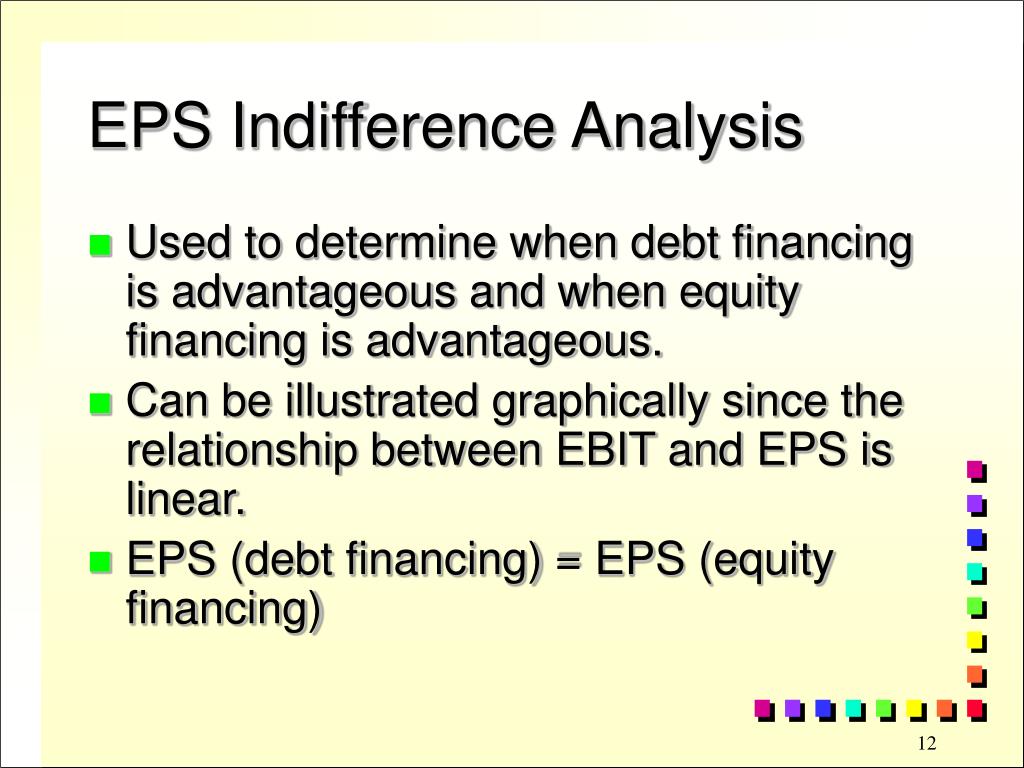 EPS Indifference Analysis

Used to determine when debt financing is advantageous and when equity financing is advantageous.

Can be illustrated graphically since the relationship between EBIT and EPS is linear.

EPS (debt financing) = EPS (equity financing)

12